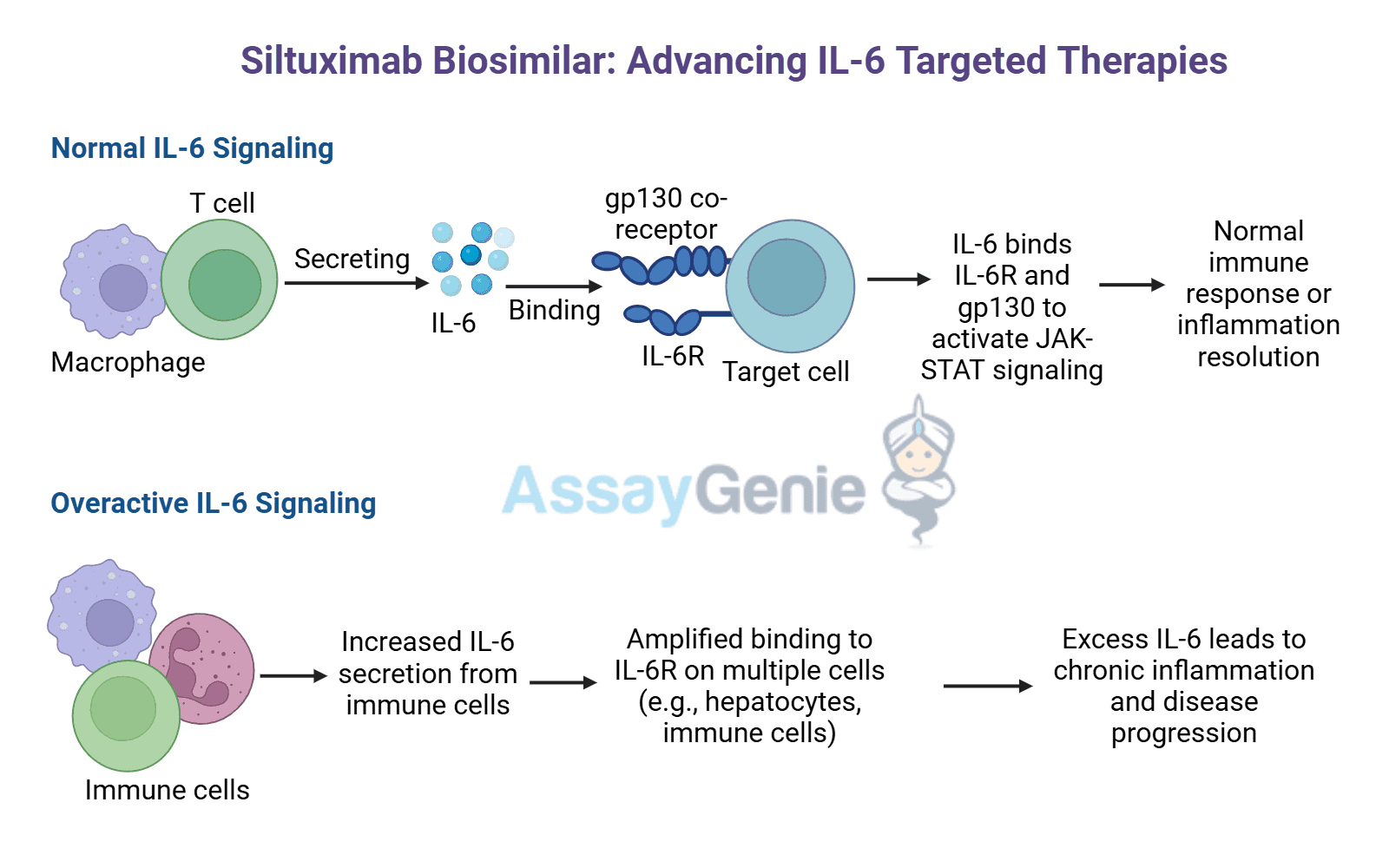 Siltuximab Biosimilar: Advancing IL-6 Targeted Therapies

Normal IL-6 Signaling

T cell

Macrophage

Secreting

IL-6

Binding

gp130 co-receptor

IL-6R

Target cell

IL-6 binds IL-6R and gp130 to activate JAK-STAT signaling

Normal immune response or inflammation resolution

AssayGenie

Overactive IL-6 Signaling

Immune cells

Increased IL-6 secretion from immune cells

Amplified binding to IL-6R on multiple cells (e.g., hepatocytes, immune cells)

Excess IL-6 leads to chronic inflammation and disease progression